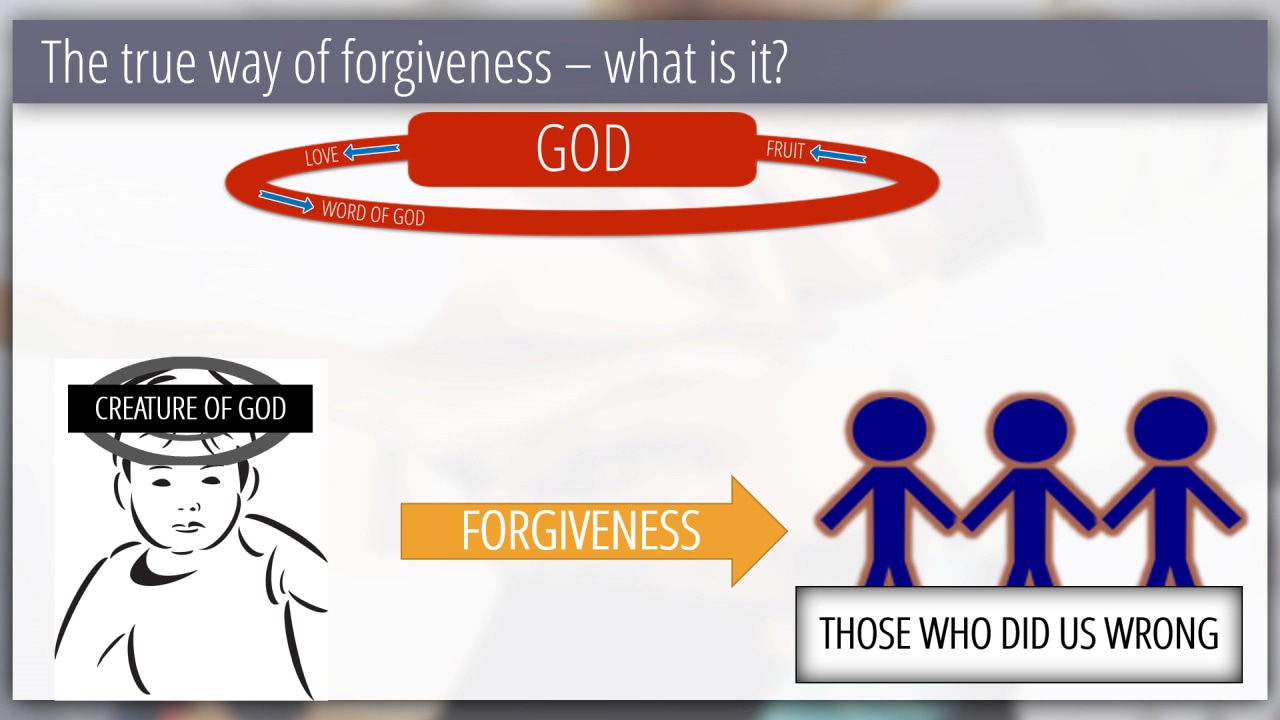 The true way of forgiveness – what is it?

LOVE

GOD

FRUIT

WORD OF GOD

CREATURE OF GOD

FORGIVENESS

THOSE WHO DID US WRONG